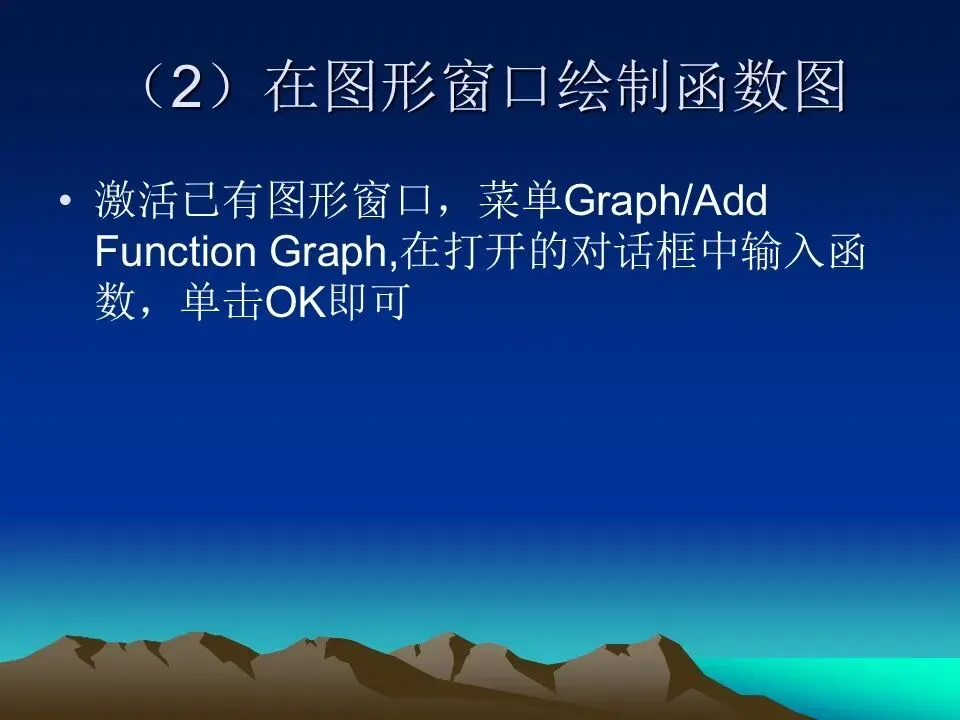 （2）在图形窗口绘制函数图

• 激活已有图形窗口，菜单Graph/Add Function Graph,在打开的对话框中输入函数，单击OK即可